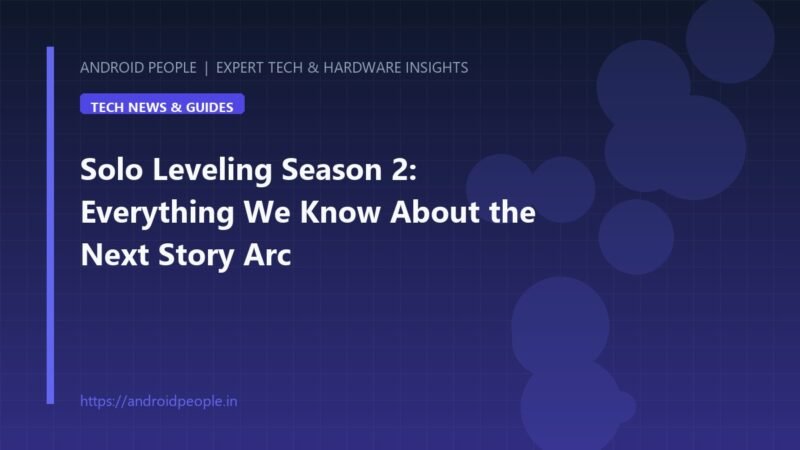 ANDROID PEOPLE | EXPERT TECH & HARDWARE INSIGHTS

TECH NEWS & GUIDES

Solo Leveling Season 2: Everything We Know About the Next Story Arc

https://androidpeople.in